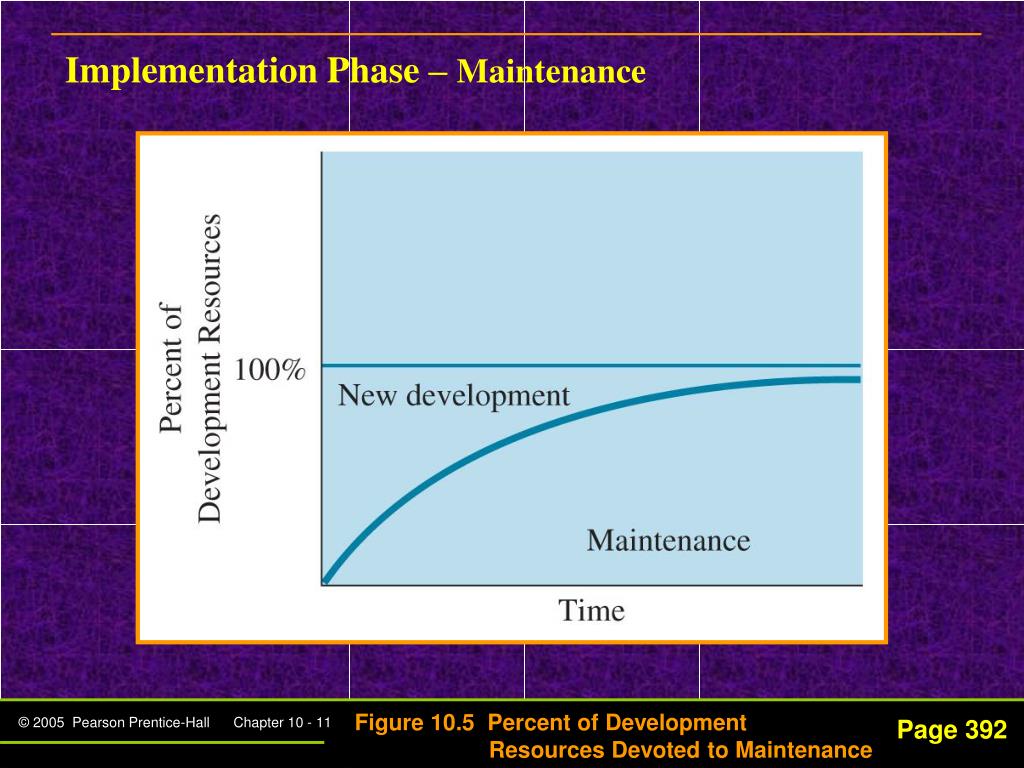 Implementation Phase – Maintenance

Percent of Development Resources

100%

New development

Maintenance

Time

© 2005 Pearson Prentice-Hall Chapter 10 - 11

Figure 10.5 Percent of Development Resources Devoted to Maintenance

Page 392